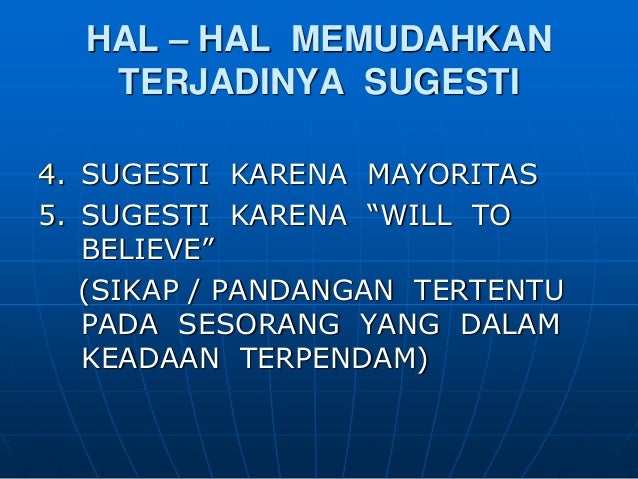 HAL – HAL MEMUDAHKAN TERJADINYA SUGESTI

4. SUGESTI KARENA MAYORITAS
5. SUGESTI KARENA “WILL TO BELIEVE”
(SIKAP / PANDANGAN TERTENTU PADA SESORANG YANG DALAM KEADAAN TERPENDAM)